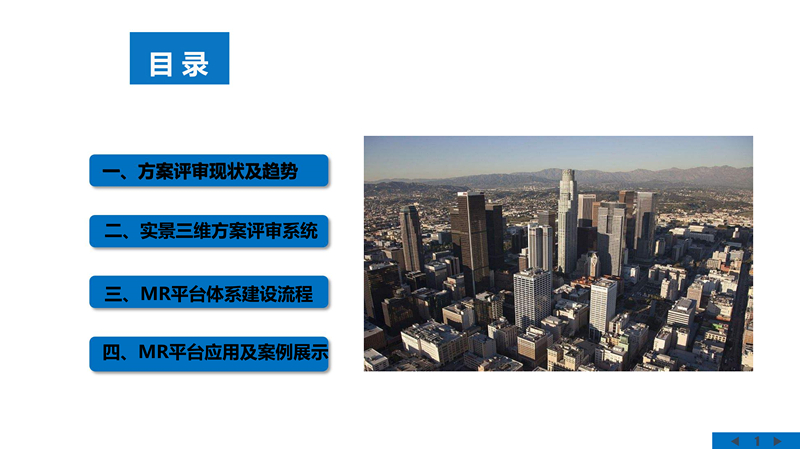 目录

一、方案评审现状及趋势

二、实景三维方案评审系统

三、MR平台体系建设流程

四、MR平台应用及案例展示

1